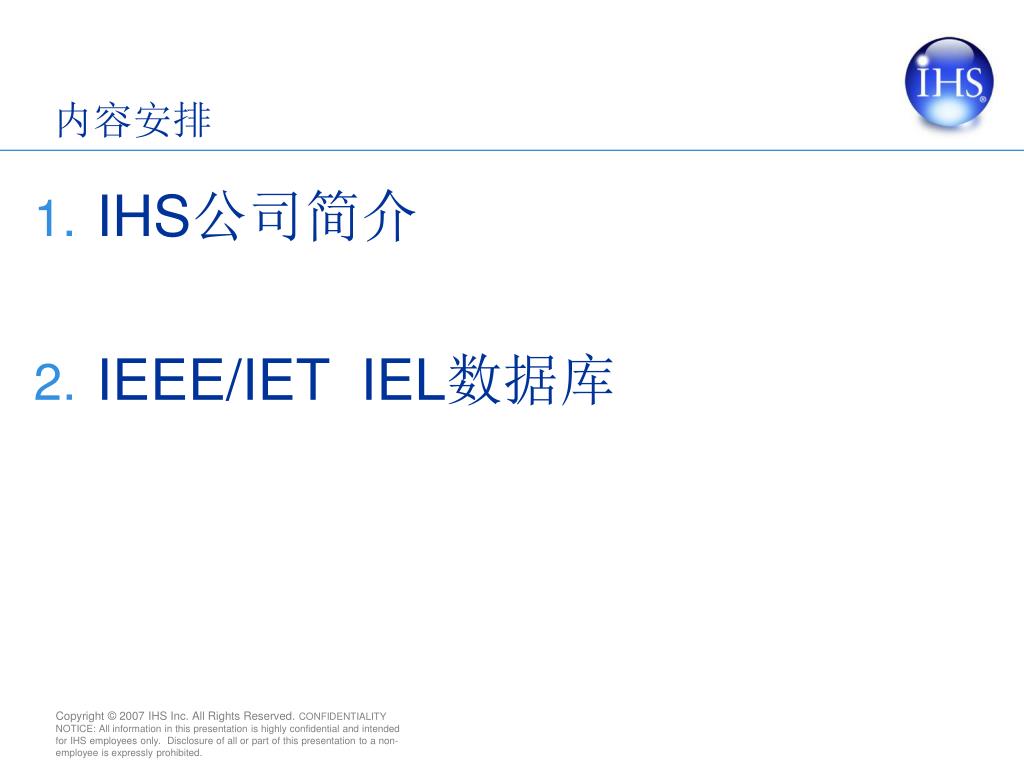 IHS®

内容安排

1. IHS公司简介

2. IEEE/IET IEL数据库

Copyright © 2007 IHS Inc. All Rights Reserved. CONFIDENTIALITY NOTICE: All information in this presentation is highly confidential and intended for IHS employees only. Disclosure of all or part of this presentation to a non-employee is expressly prohibited.